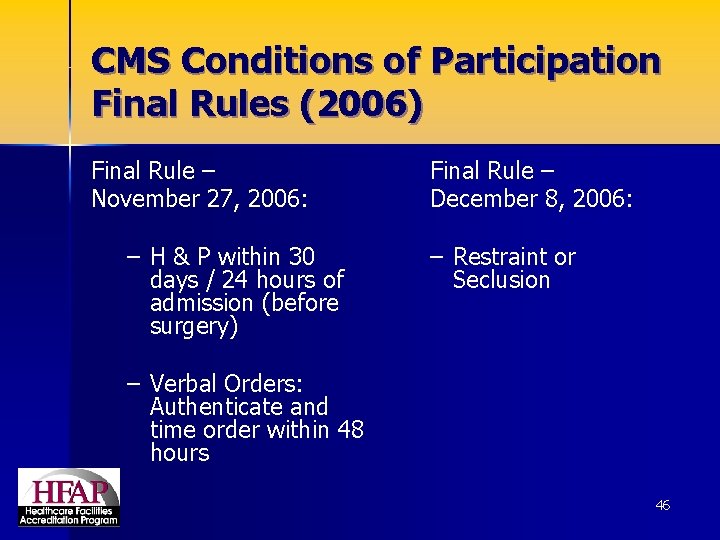 CMS Conditions of Participation Final Rules (2006)

Final Rule – November 27, 2006:

– H & P within 30 days / 24 hours of admission (before surgery)

– Verbal Orders: Authenticate and time order within 48 hours

Final Rule – December 8, 2006:

– Restraint or Seclusion

HFAP
Healthcare Facilities Accreditation Program

46